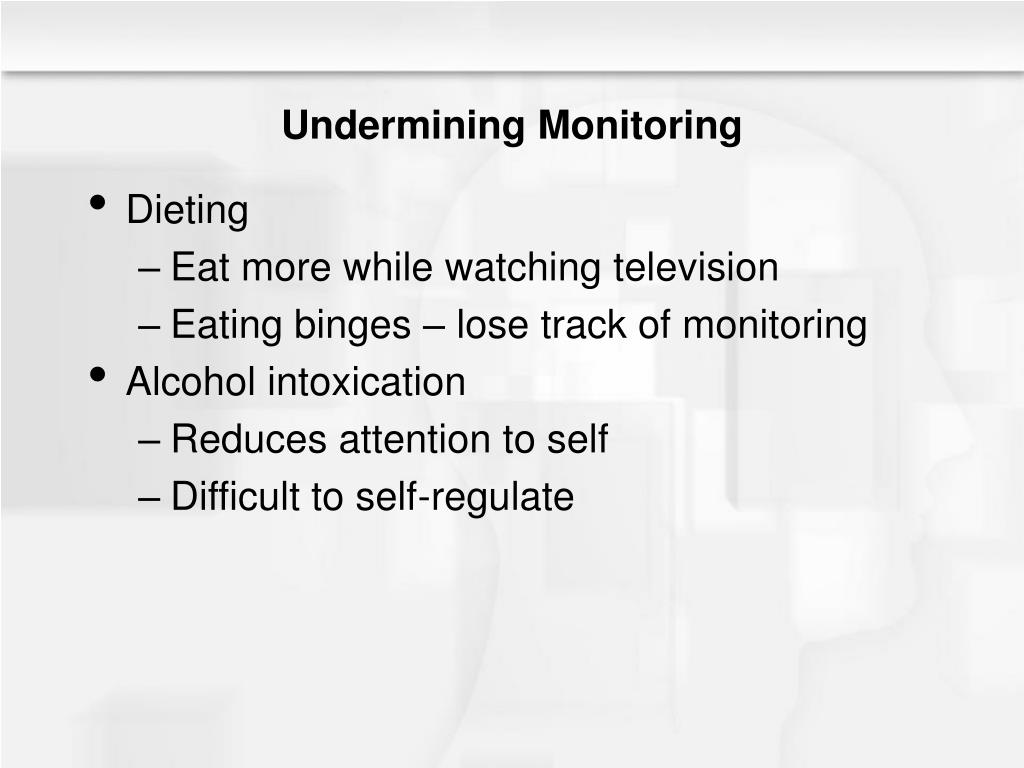 Undermining Monitoring

• Dieting
– Eat more while watching television
– Eating binges – lose track of monitoring
• Alcohol intoxication
– Reduces attention to self
– Difficult to self-regulate